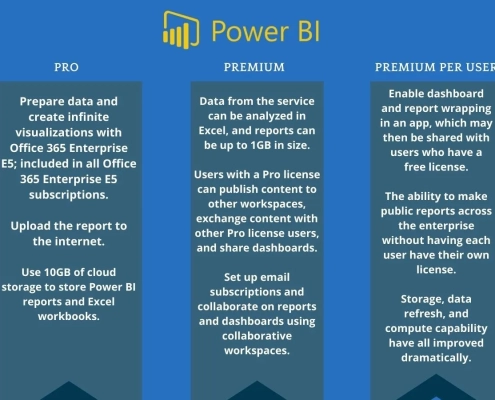 Power BI

PRO

Prepare data and create infinite visualizations with Office 365 Enterprise E5; included in all Office 365 Enterprise E5 subscriptions.

Upload the report to the internet.

Use 10GB of cloud storage to store Power BI reports and Excel workbooks.

PREMIUM

Data from the service can be analyzed in Excel, and reports can be up to 1GB in size.

Users with a Pro license can publish content to other workspaces, exchange content with other Pro license users, and share dashboards.

Set up email subscriptions and collaborate on reports and dashboards using collaborative workspaces.

PREMIUM PER USER

Enable dashboard and report wrapping in an app, which may then be shared with users who have a free license.

The ability to make public reports across the enterprise without having each user have their own license.

Storage, data refresh, and compute capability have all improved dramatically.